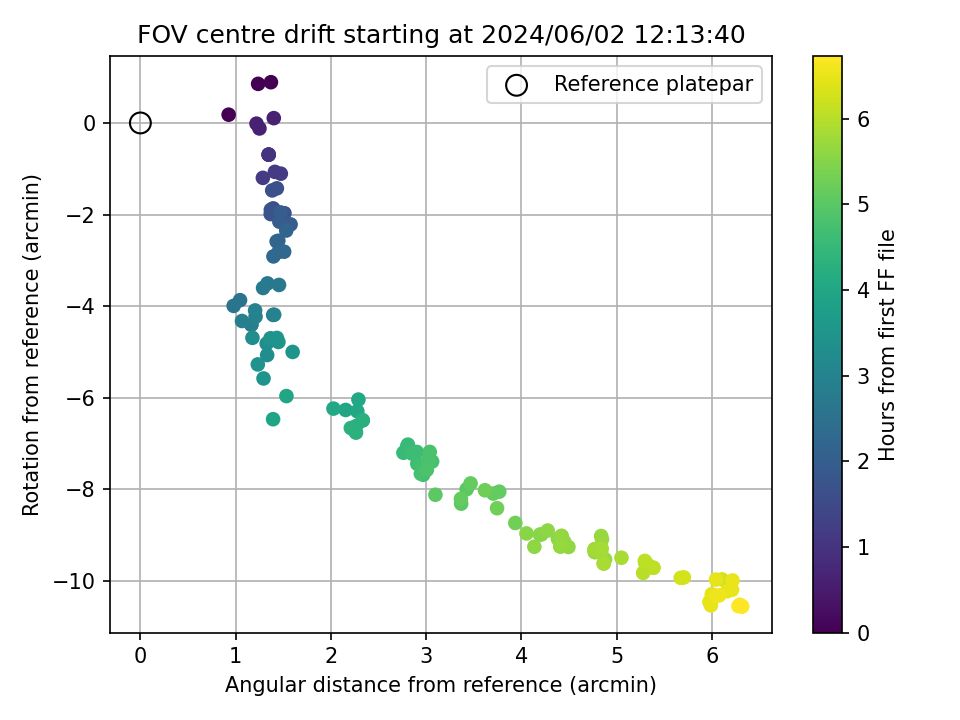 FOV centre drift starting at 2024/06/02 12:13:40

Reference platepar

Rotation from reference (arcmin)

0
−2
−4
−6
−8
−10

0
1
2
3
4
5
6

Angular distance from reference (arcmin)

Hours from first FF file

0
1
2
3
4
5
6